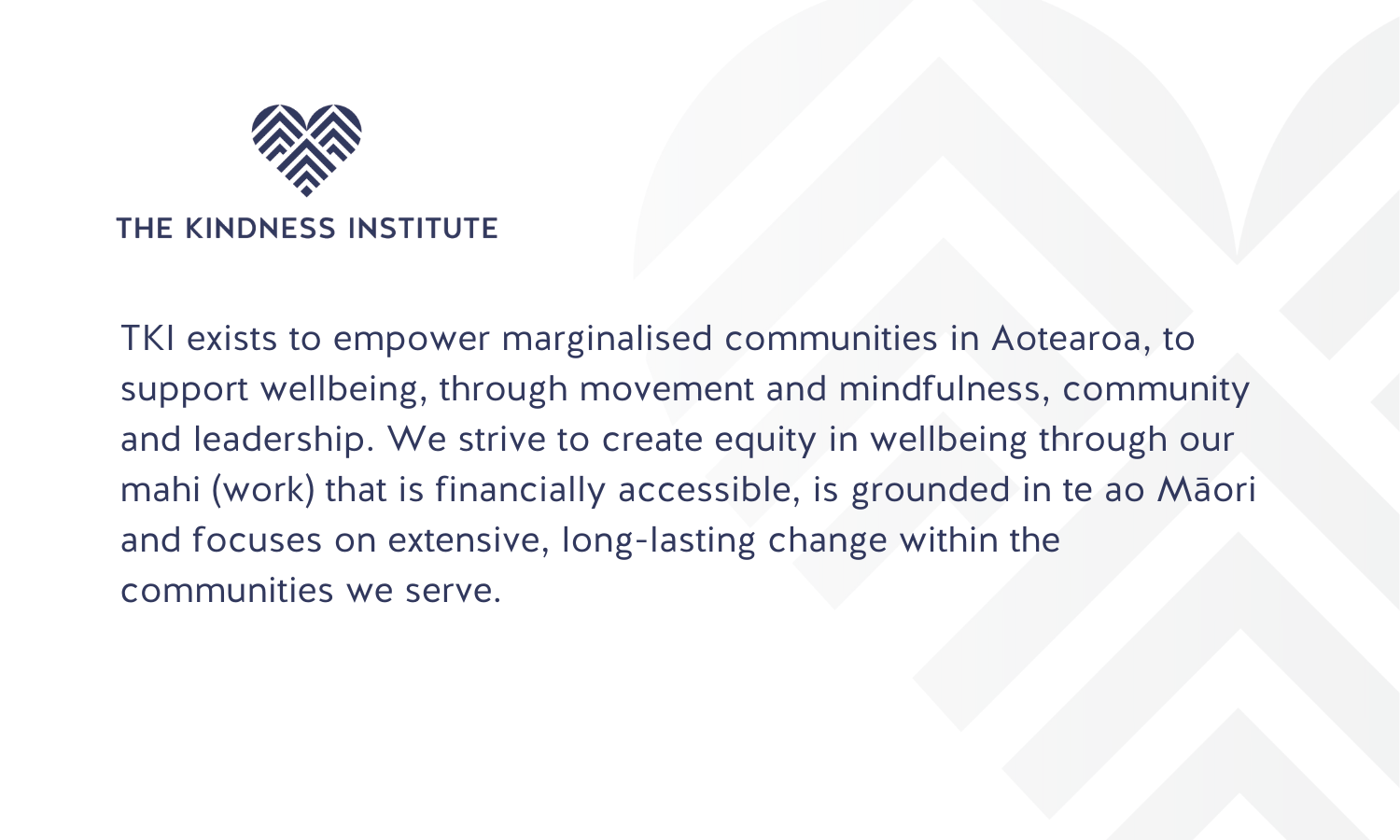 THE KINDNESS INSTITUTE

TKI exists to empower marginalised communities in Aotearoa, to support wellbeing, through movement and mindfulness, community and leadership. We strive to create equity in wellbeing through our mahi (work) that is financially accessible, is grounded in te ao Māori and focuses on extensive, long-lasting change within the communities we serve.